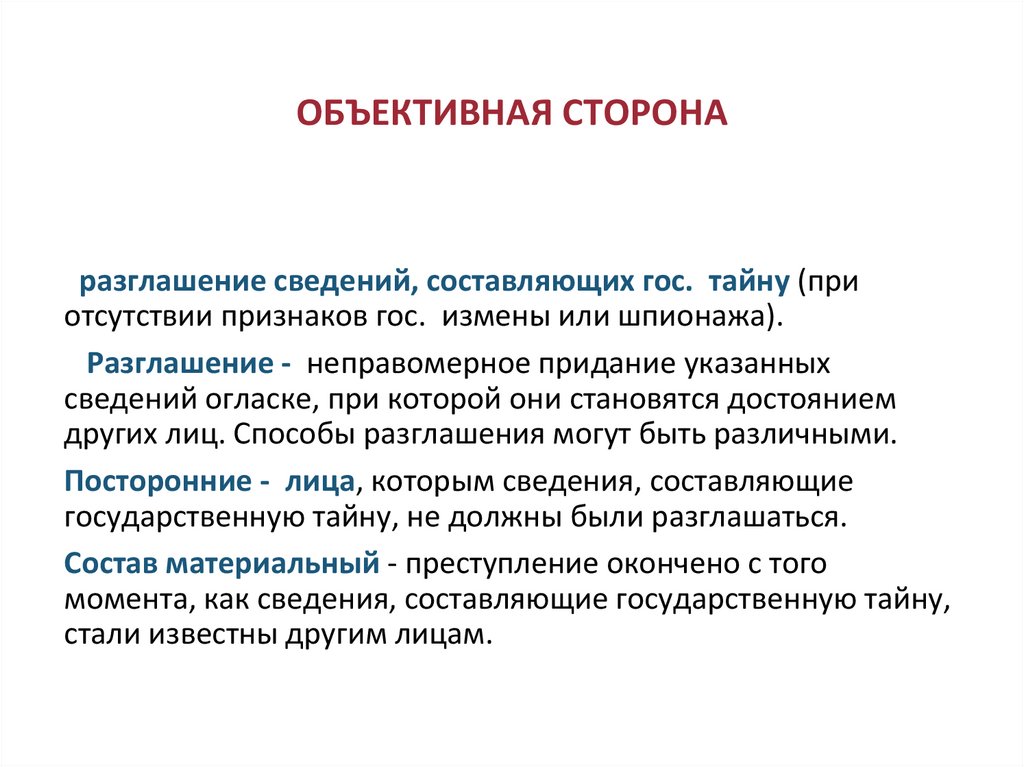 ОБЪЕКТИВНАЯ СТОРОНА

разглашение сведений, составляющих гос. тайну (при отсутствии признаков гос. измены или шпионажа).

Разглашение - неправомерное придание указанных сведений огласке, при которой они становятся достоянием других лиц. Способы разглашения могут быть различными.

Посторонние - лица, которым сведения, составляющие государственную тайну, не должны были разглашаться.

Состав материальный - преступление окончено с того момента, как сведения, составляющие государственную тайну, стали известны другим лицам.